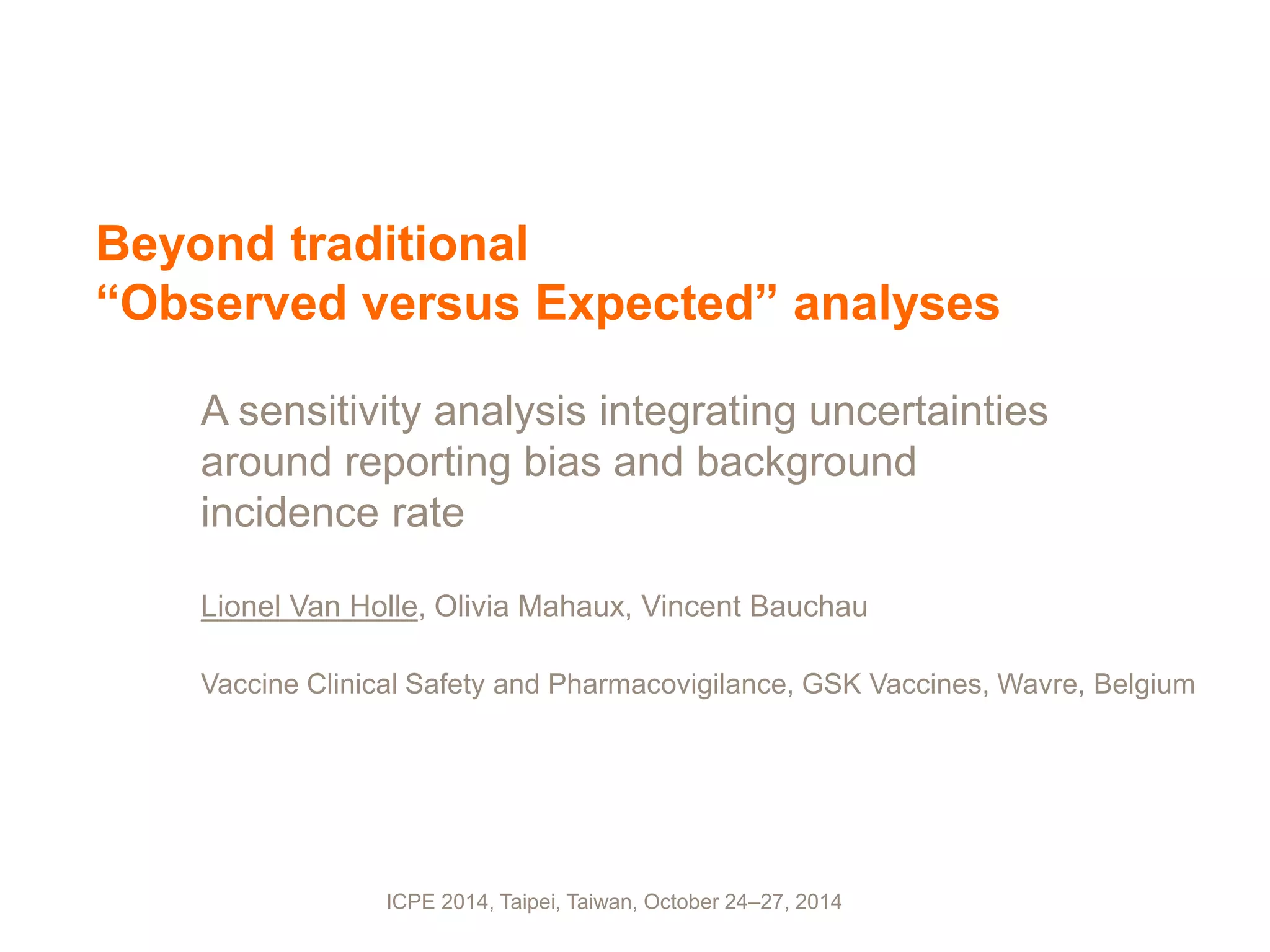 Beyond traditional
“Observed versus Expected” analyses

A sensitivity analysis integrating uncertainties around reporting bias and background incidence rate

Lionel Van Holle, Olivia Mahaux, Vincent Bauchau

Vaccine Clinical Safety and Pharmacovigilance, GSK Vaccines, Wavre, Belgium

ICPE 2014, Taipei, Taiwan, October 24–27, 2014